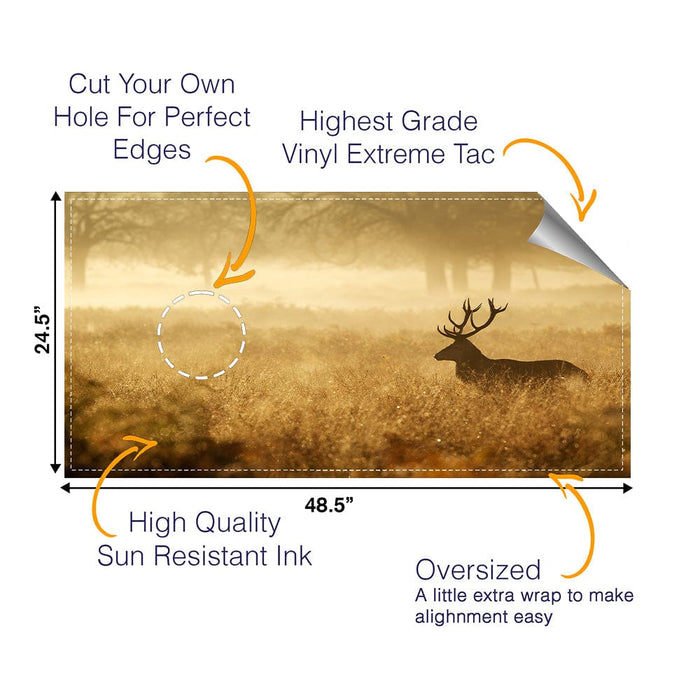 Cut Your Own Hole For Perfect Edges

Highest Grade Vinyl Extreme Tac

24.5”

48.5”

High Quality Sun Resistant Ink

Oversized
A little extra wrap to make alighnment easy